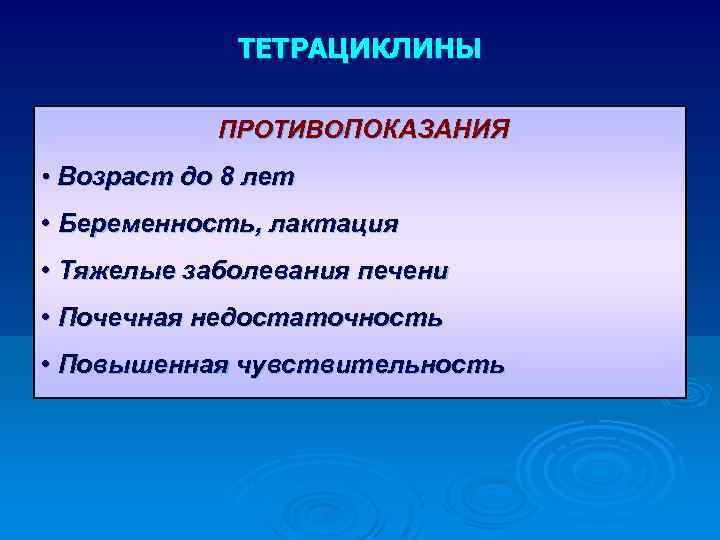 ТЕТРАЦИКЛИНЫ

ПРОТИВОПОКАЗАНИЯ

• Возраст до 8 лет

• Беременность, лактация

• Тяжелые заболевания печени

• Почечная недостаточность

• Повышенная чувствительность